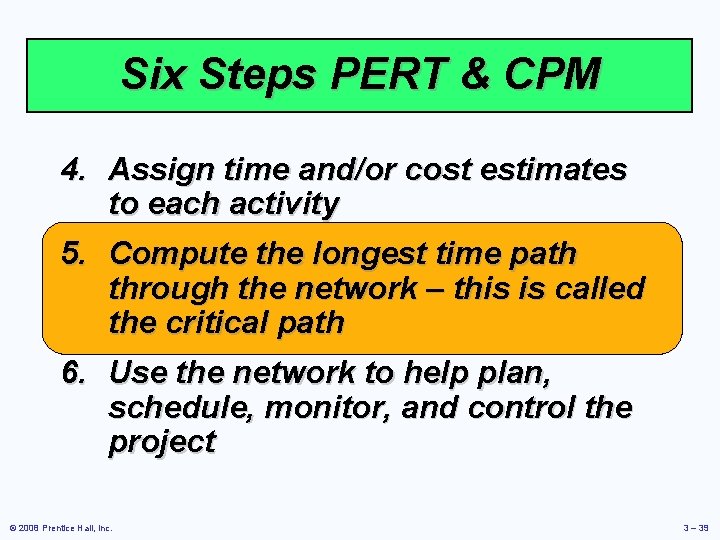 Six Steps PERT & CPM

4. Assign time and/or cost estimates to each activity

5. Compute the longest time path through the network – this is called the critical path

6. Use the network to help plan, schedule, monitor, and control the project

© 2008 Prentice Hall, Inc.

3 – 39